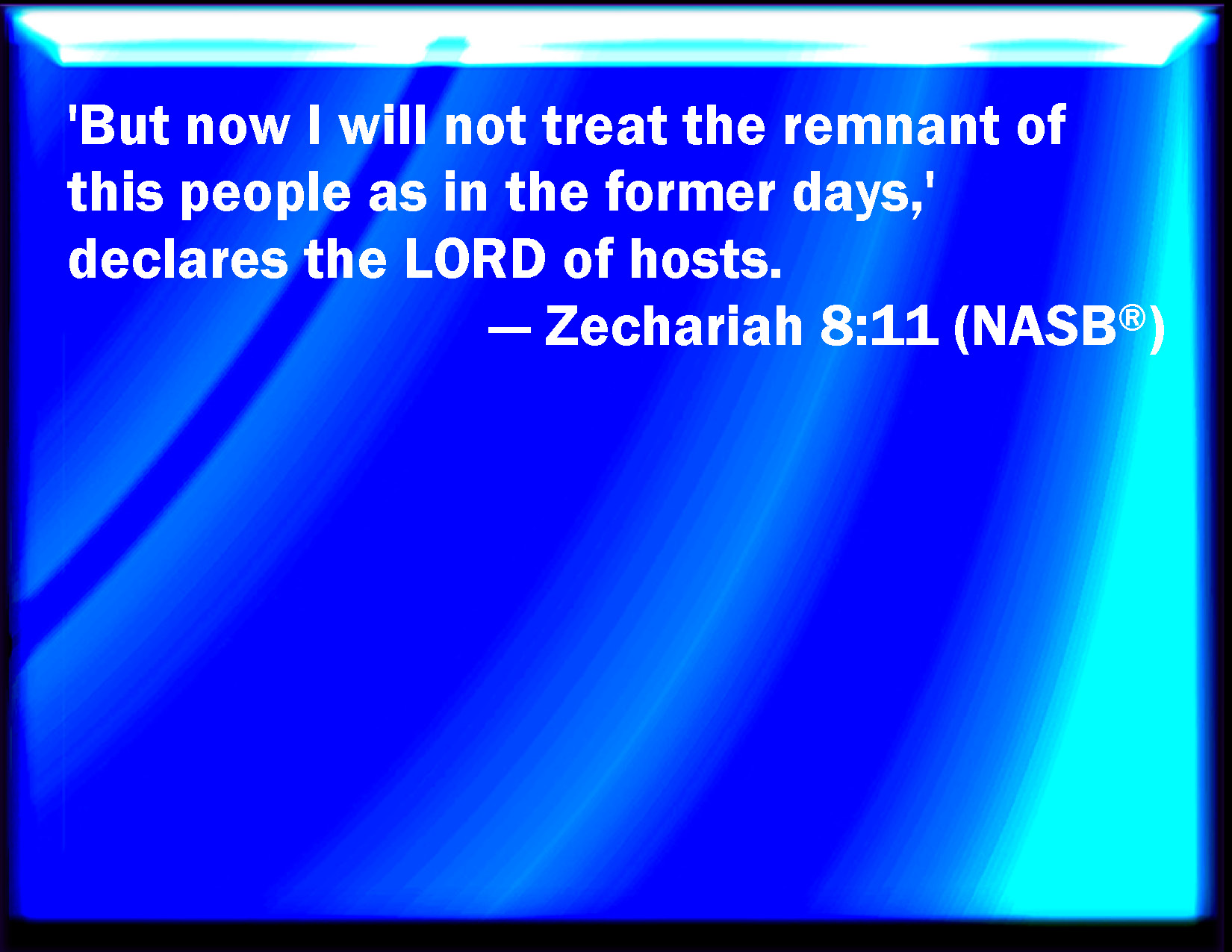 'But now I will not treat the remnant of this people as in the former days,' declares the LORD of hosts.

— Zechariah 8:11 (NASB®)